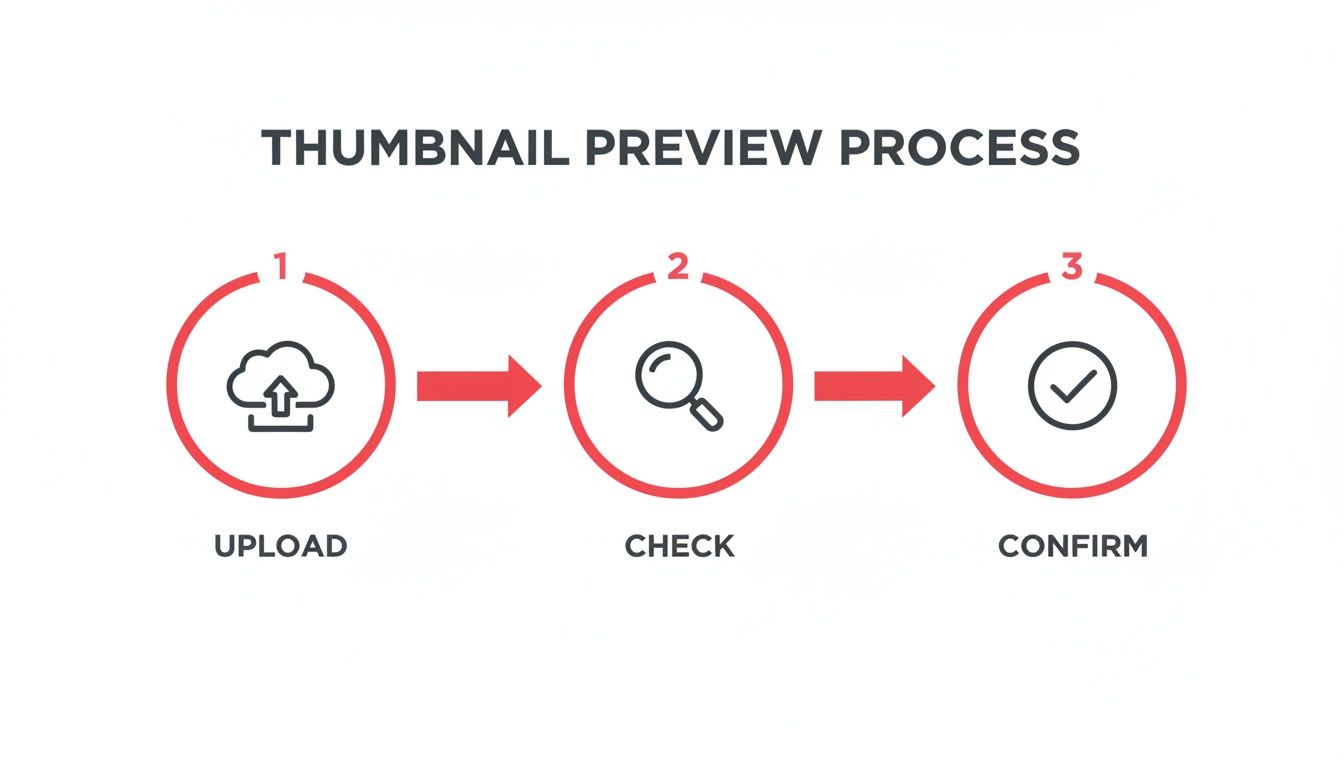 THUMBNAIL PREVIEW PROCESS

1

UPLOAD

2

CHECK

3

CONFIRM